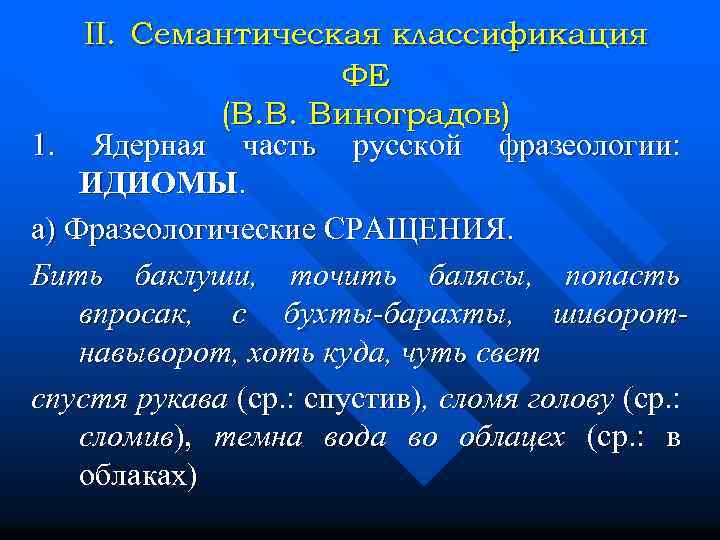 II. Семантическая классификация ФЕ
(В.В. Виноградов)

1. Ядерная часть русской фразеологии: ИДИОМЫ.

а) Фразеологические СРАЩЕНИЯ.

Бить баклуши, точить балясы, попасть впросак, с бухты-барахты, шиворот-навыворот, хоть куда, чуть свет

спустя рукава (ср.: спустив), сломя голову (ср.: сломив), темна вода во облацех (ср.: в облаках)